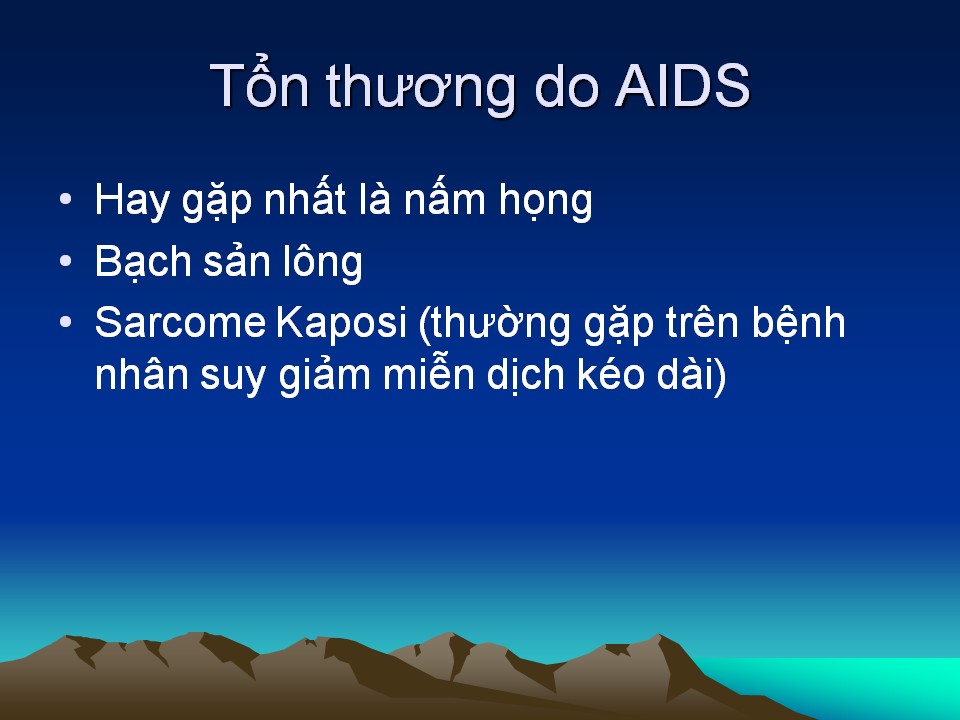 Tổn thương do AIDS

• Hay gặp nhất là nấm họng
• Bạch sản lông
• Sarcome Kaposi (thường gặp trên bệnh nhân suy giảm miễn dịch kéo dài)